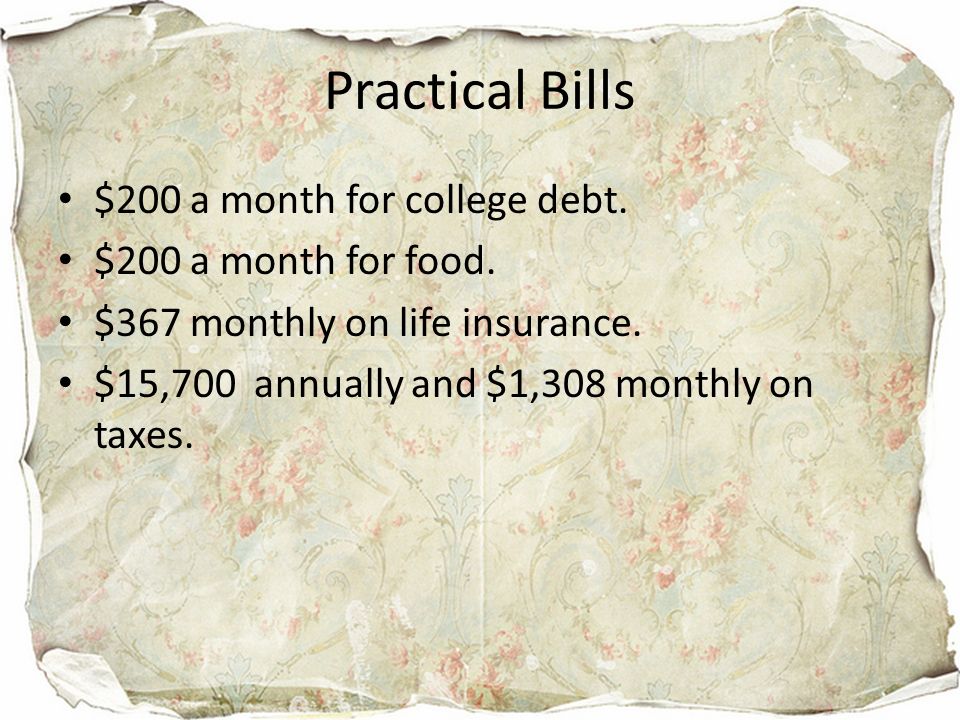 Practical Bills

• \$200 a month for college debt.
• \$200 a month for food.
• \$367 monthly on life insurance.
• \$15,700 annually and \$1,308 monthly on taxes.